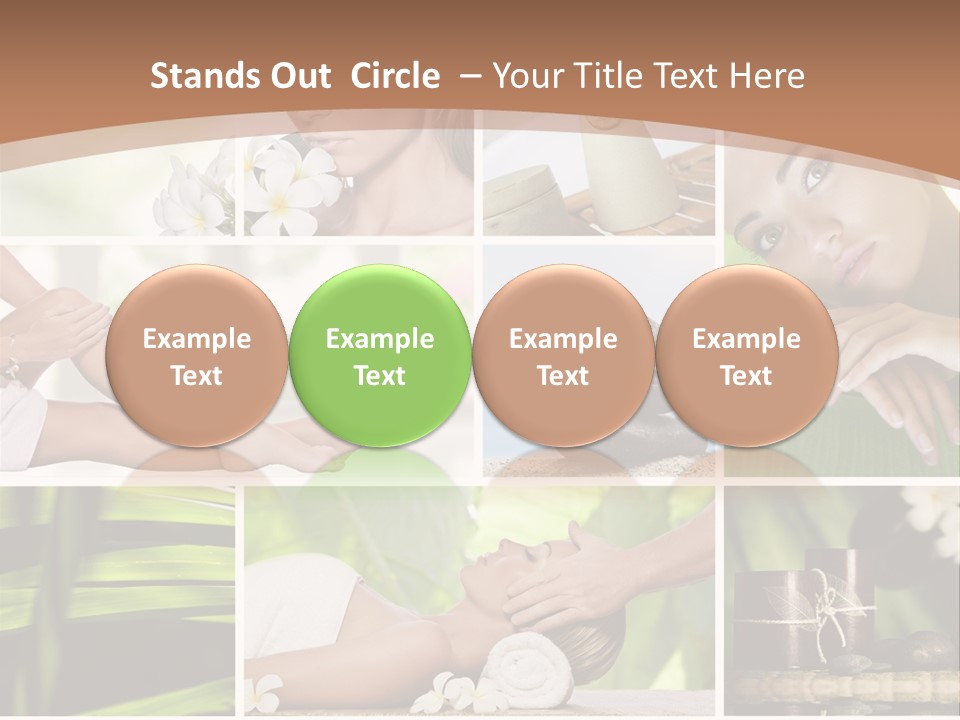 Stands Out Circle – Your Title Text Here

Example Text

Example Text

Example Text

Example Text